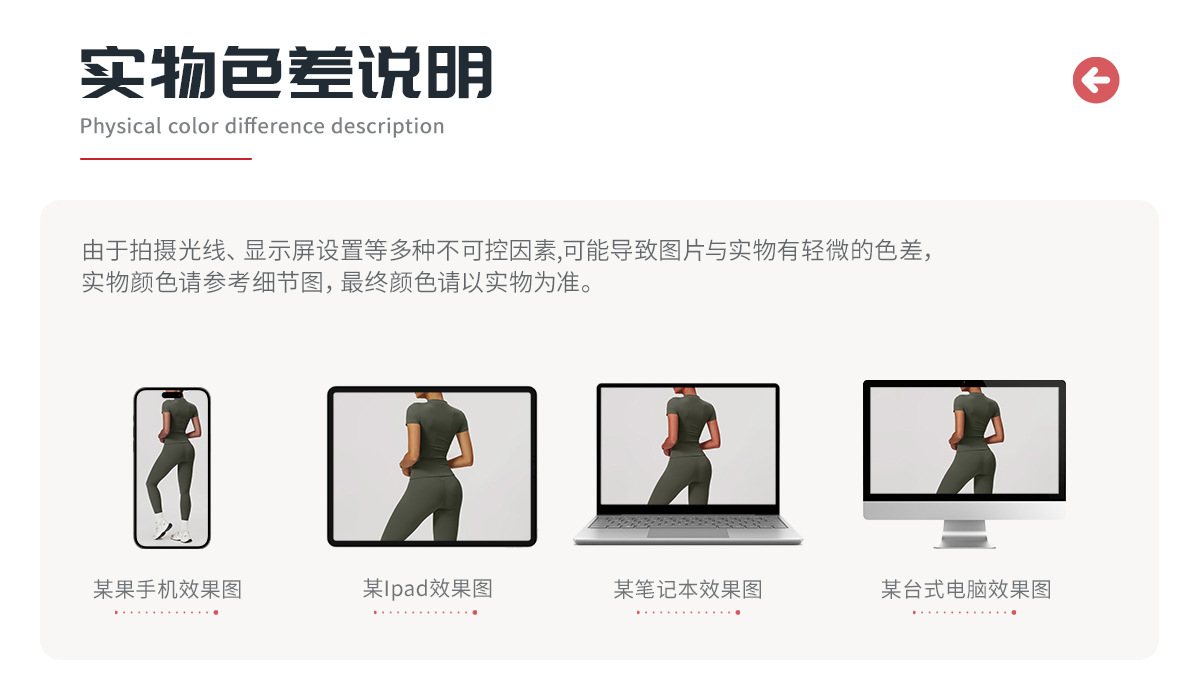 实物色差说明
Physical color difference description

由于拍摄光线、显示屏设置等多种不可控因素,可能导致图片与实物有轻微的色差，实物颜色请参考细节图，最终颜色请以实物为准。

某果手机效果图

某Ipad效果图

某笔记本效果图

某台式电脑效果图